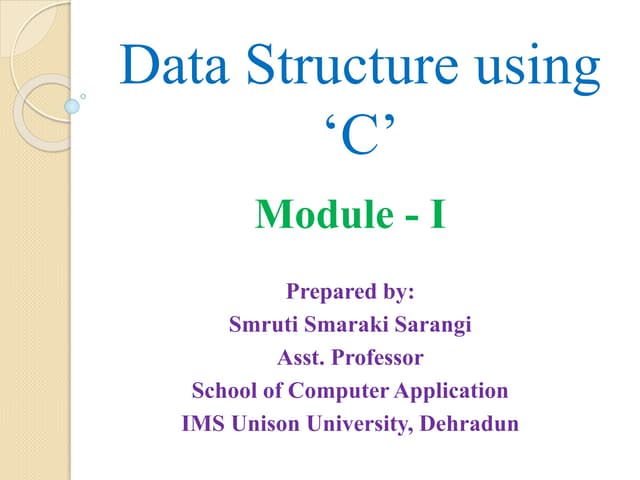 Data Structure using ‘C’

Module - I

Prepared by:
Smruti Smaraki Sarangi
Asst. Professor
School of Computer Application
IMS Unison University, Dehradun